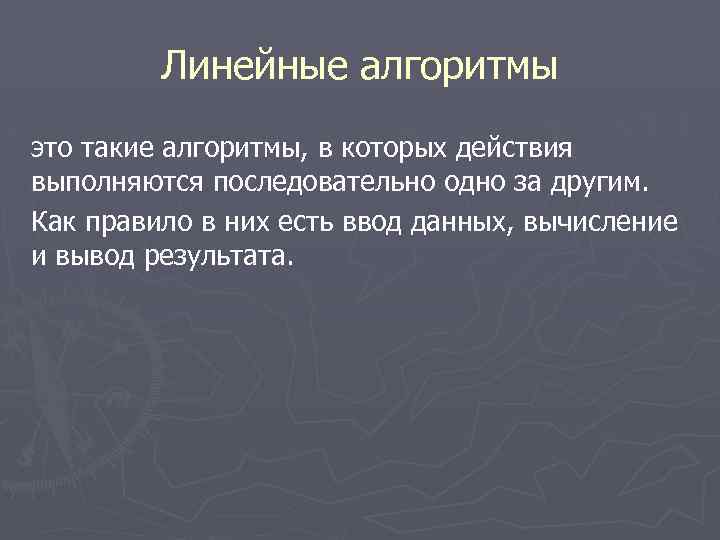 Линейные алгоритмы

это такие алгоритмы, в которых действия выполняются последовательно одно за другим.

Как правило в них есть ввод данных, вычисление и вывод результата.